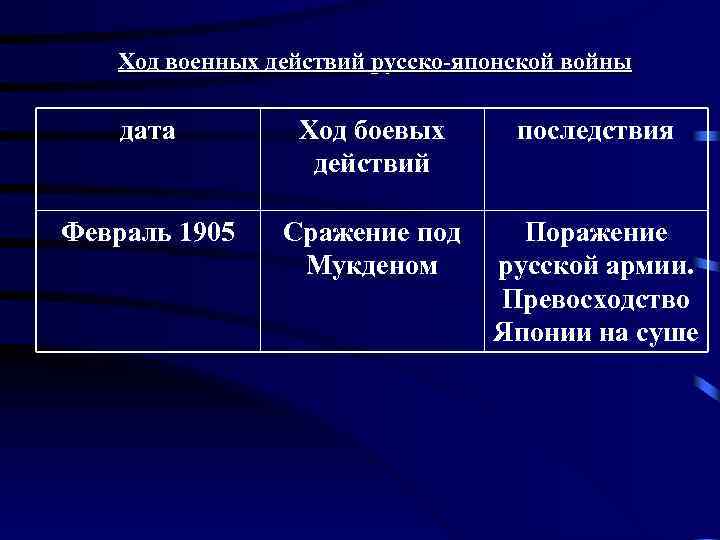 Ход военных действий русско-японской войны

| дата | Ход боевых действий | последствия |
|---|---|---|
| Февраль 1905 | Сражение под Мукденом | Поражение русской армии. Превосходство Японии на суше |